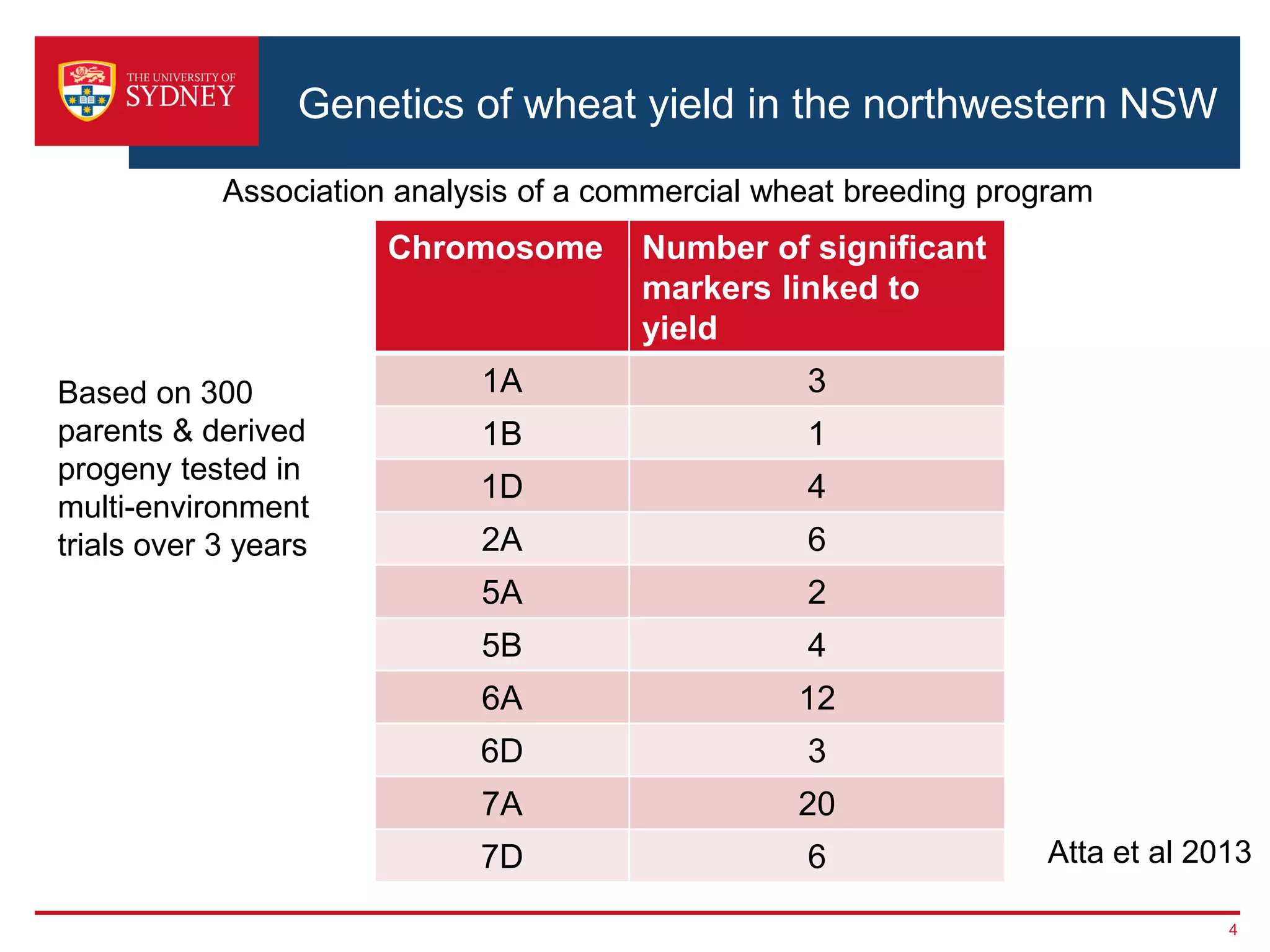 THE UNIVERSITY OF SYDNEY

Genetics of wheat yield in the northwestern NSW

Association analysis of a commercial wheat breeding program

Based on 300 parents & derived progeny tested in multi-environment trials over 3 years

| Chromosome | Number of significant markers linked to yield |
|---|---|
| 1A | 3 |
| 1B | 1 |
| 1D | 4 |
| 2A | 6 |
| 5A | 2 |
| 5B | 4 |
| 6A | 12 |
| 6D | 3 |
| 7A | 20 |
| 7D | 6 |

Atta et al 2013

4